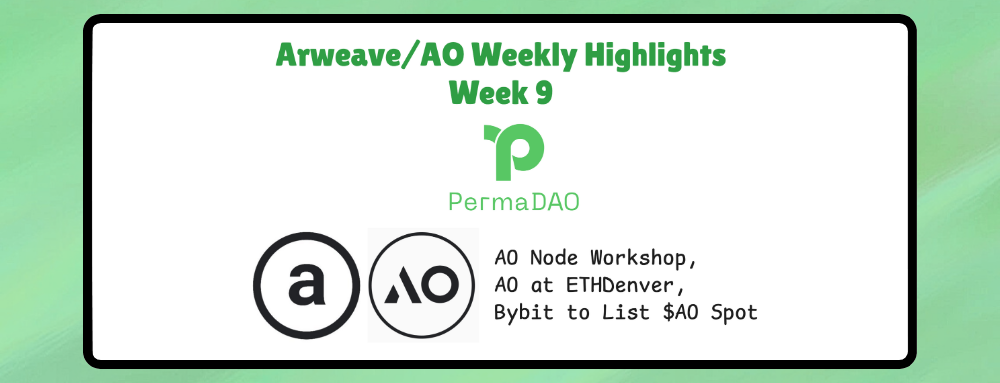 Arweave/AO Weekly Highlights
Week 9

PermaDAO

a

AO

AO Node Workshop,
AO at ETHDenver,
Bybit to List \$AO Spot